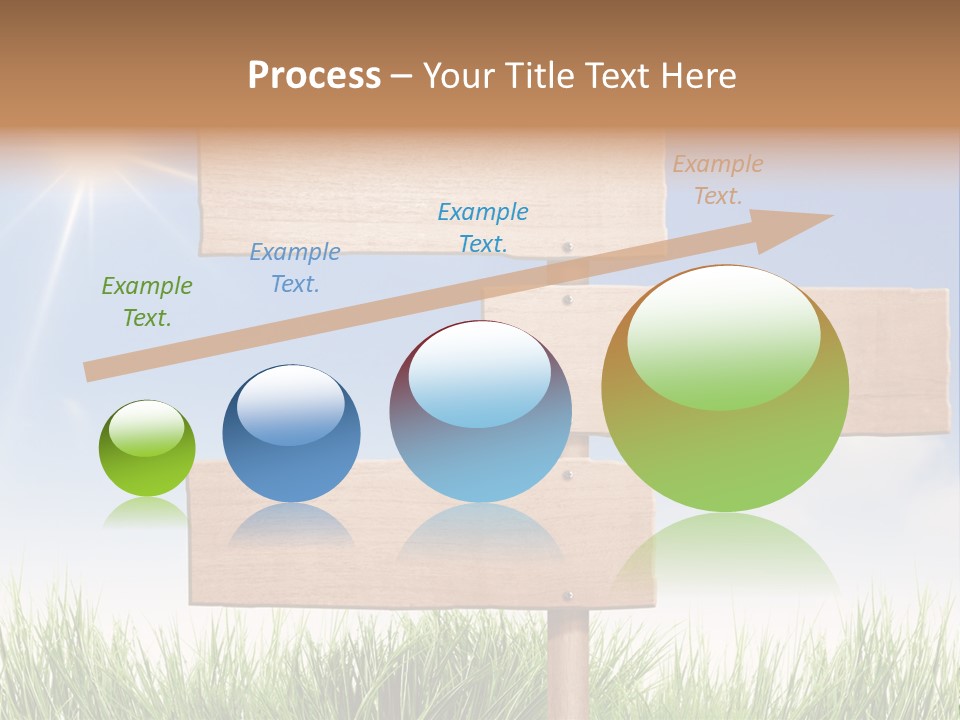 Process – Your Title Text Here

Example Text.

Example Text.

Example Text.

Example Text.